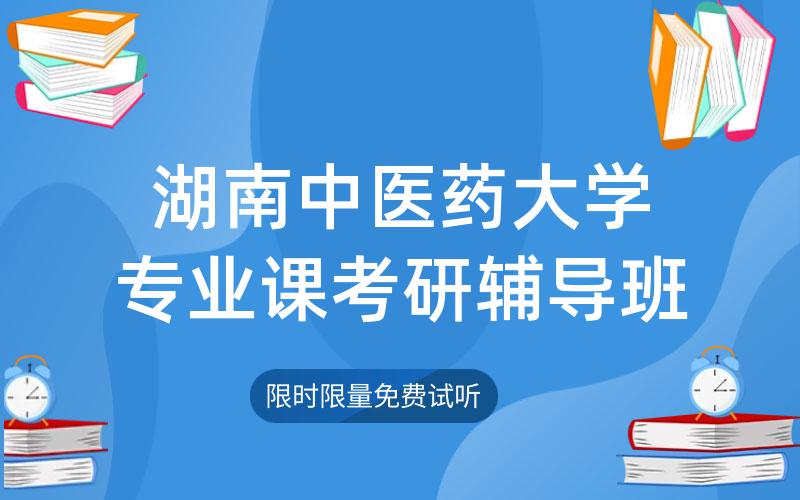 湖南中医药大学
专业课考研辅导班

限时限量免费试听